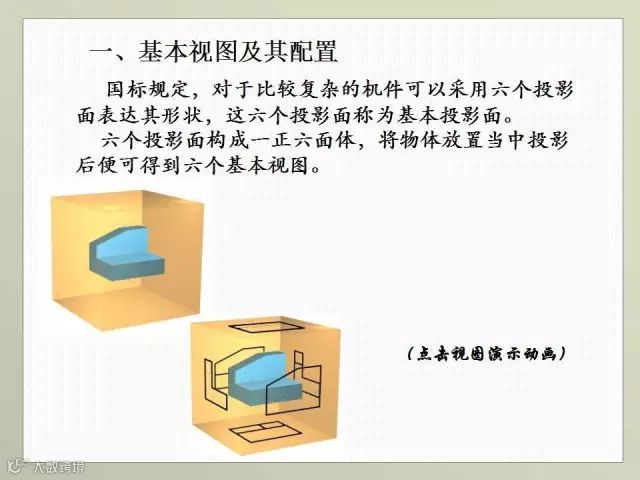 一、基本视图及其配置

国标规定，对于比较复杂的机件可以采用六个投影面表达其形状，这六个投影面称为基本投影面。

六个投影面构成一正六面体，将物体放置当中投影后便可得到六个基本视图。

（点击视图演示动画）

大数跨境